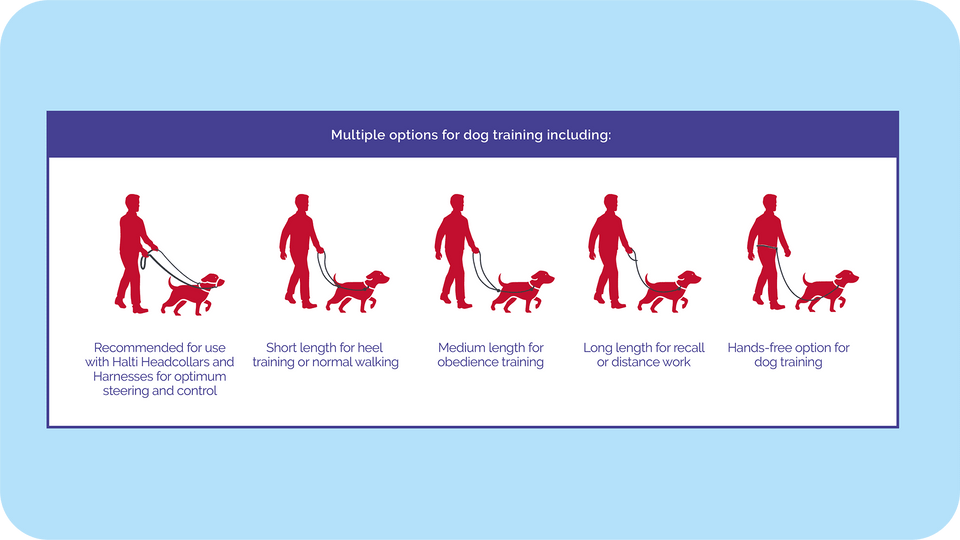 Multiple options for dog training including:

Recommended for use with Halti Headcollars and Harnesses for optimum steering and control

Short length for heel training or normal walking

Medium length for obedience training

Long length for recall or distance work

Hands-free option for dog training